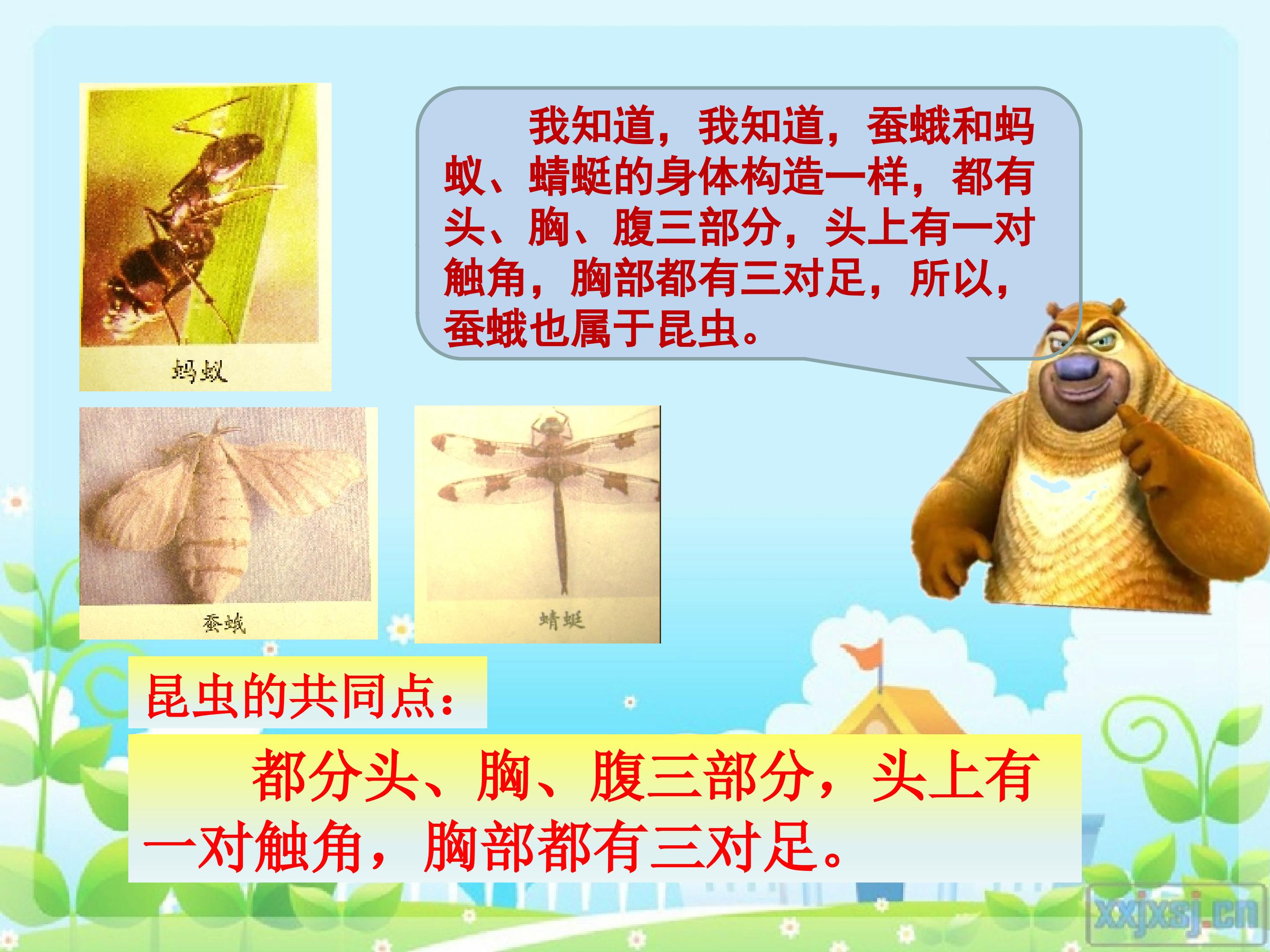 蚂蚁

我知道，我知道，蚕蛾和蚂蚁、蜻蜓的身体构造一样，都有头、胸、腹三部分，头上有一对触角，胸部都有三对足，所以，蚕蛾也属于昆虫。

蚕蛾

蜻蜓

昆虫的共同点：

都分头、胸、腹三部分，头上有一对触角，胸部都有三对足。

xxjxsj.cn